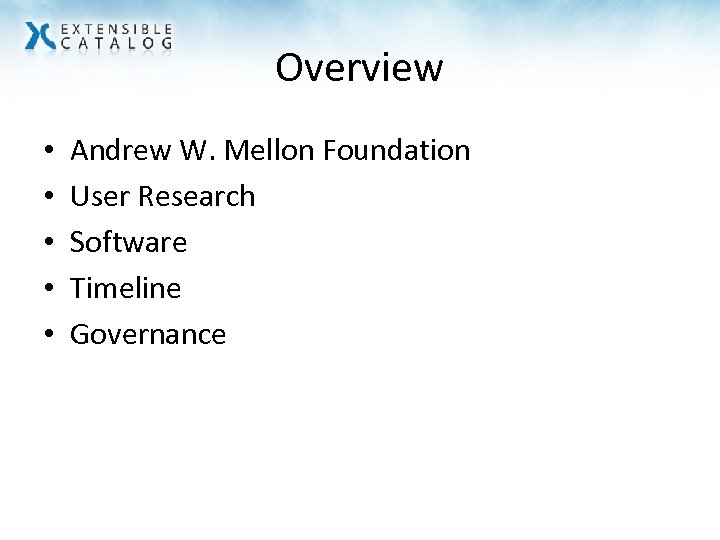 EXTENSIBLE CATALOG

Overview

• Andrew W. Mellon Foundation
• User Research
• Software
• Timeline
• Governance